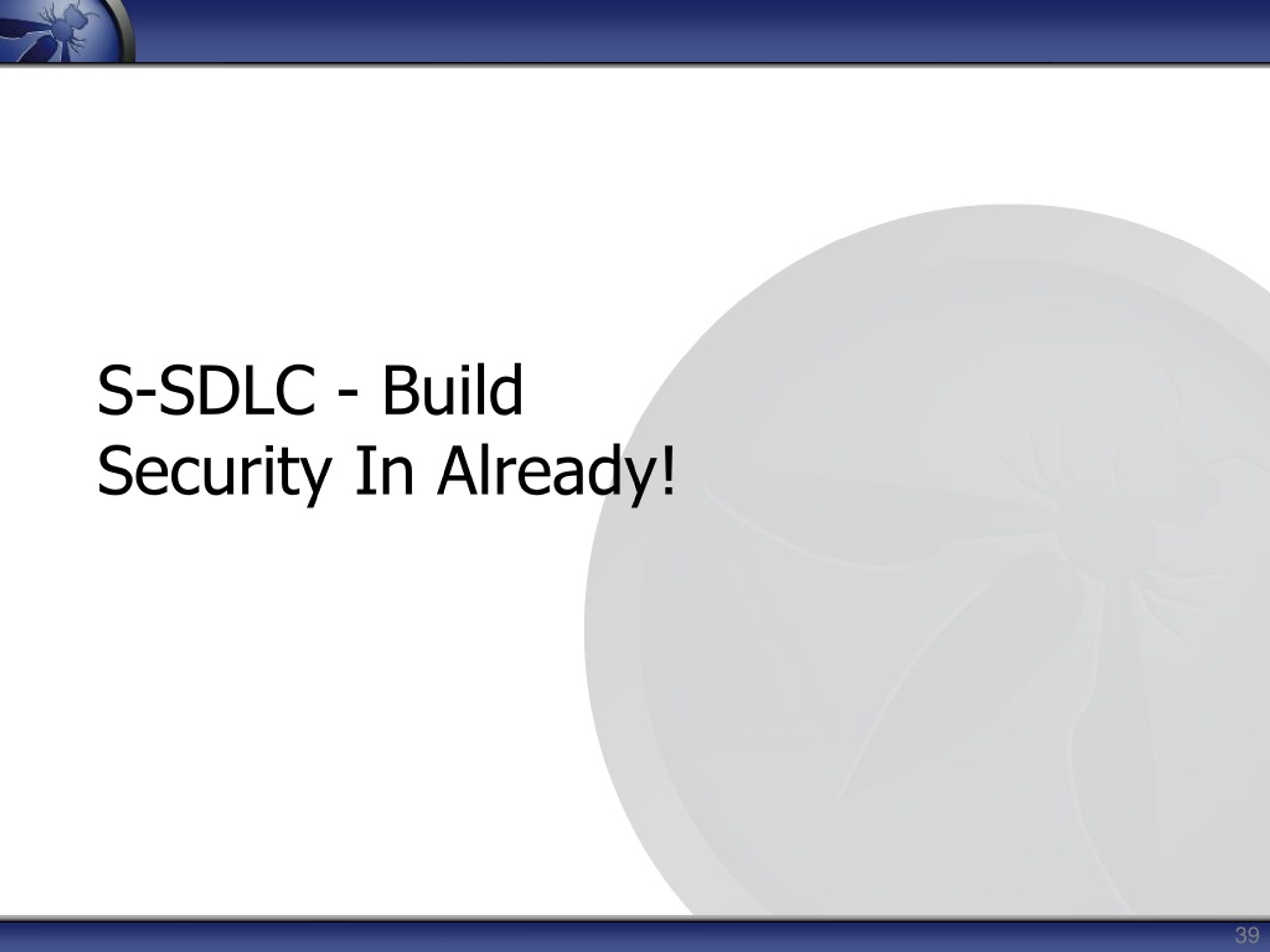 S-SDLC - Build Security In Already!

39